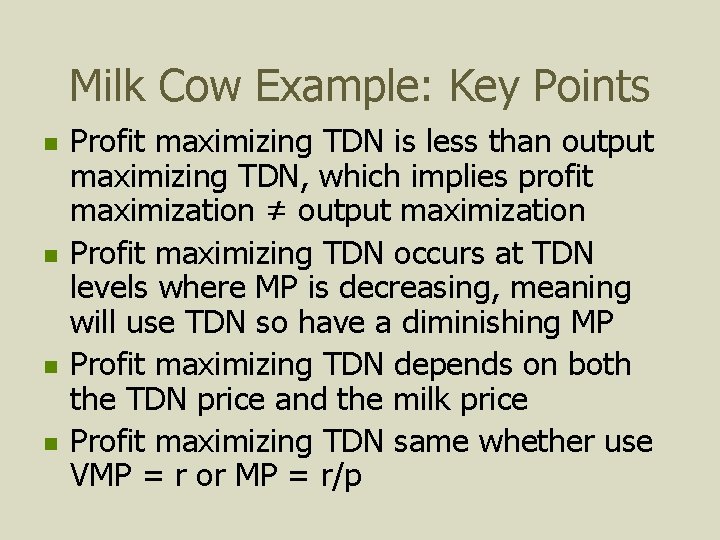 Milk Cow Example: Key Points

- Profit maximizing TDN is less than output maximizing TDN, which implies profit maximization $\neq$ output maximization
- Profit maximizing TDN occurs at TDN levels where MP is decreasing, meaning will use TDN so have a diminishing MP
- Profit maximizing TDN depends on both the TDN price and the milk price
- Profit maximizing TDN same whether use VMP = r or MP = r/p